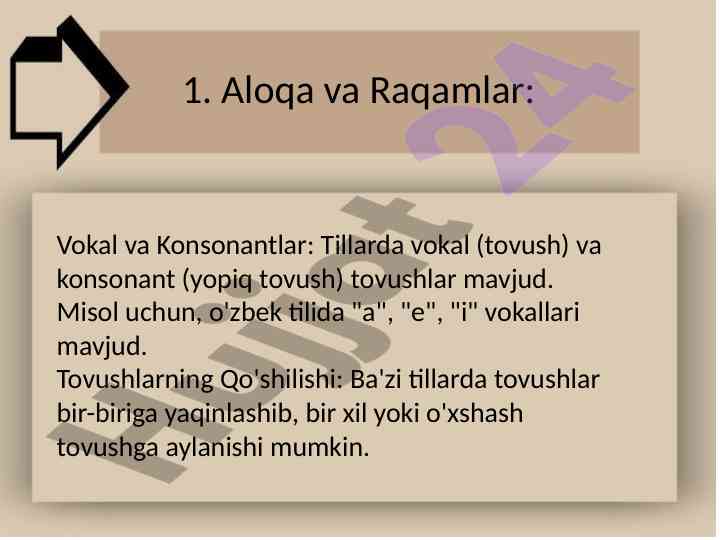 1. Aloqa va Raqamlar:

Vokal va Konsonantlar: Tillarda vokal (tovush) va konsonant (yopiq tovush) tovushlar mavjud. Misol uchun, o'zbek tilida "a", "e", "i" vokallari mavjud.
Tovushlarning Qo'shilishi: Ba'zi tillarda tovushlar bir-biriga yaqinlashib, bir xil yoki o'xshash tovushga aylanishi mumkin.

Hujjat 24